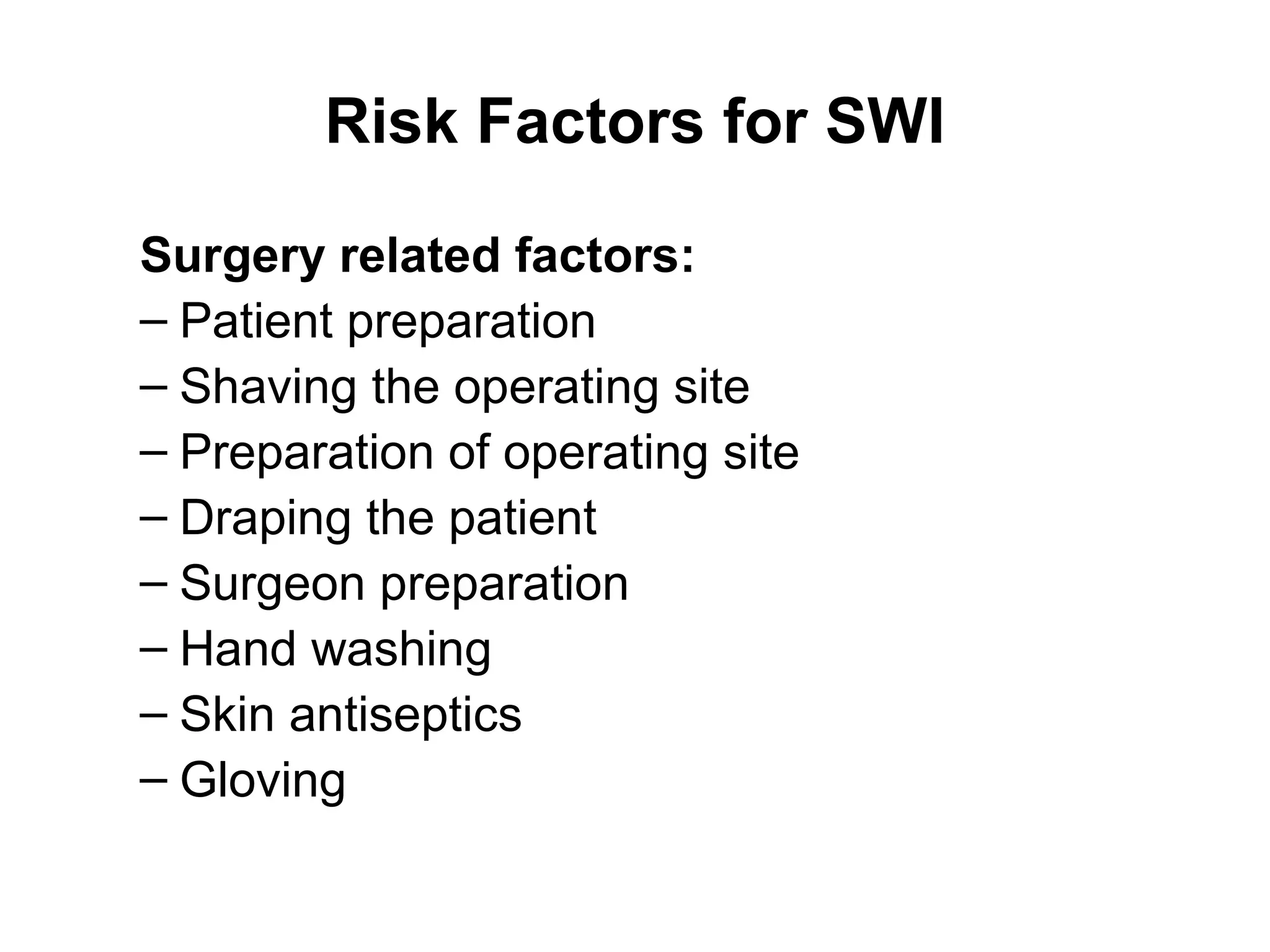 Risk Factors for SWI

Surgery related factors:
– Patient preparation
– Shaving the operating site
– Preparation of operating site
– Draping the patient
– Surgeon preparation
– Hand washing
– Skin antiseptics
– Gloving